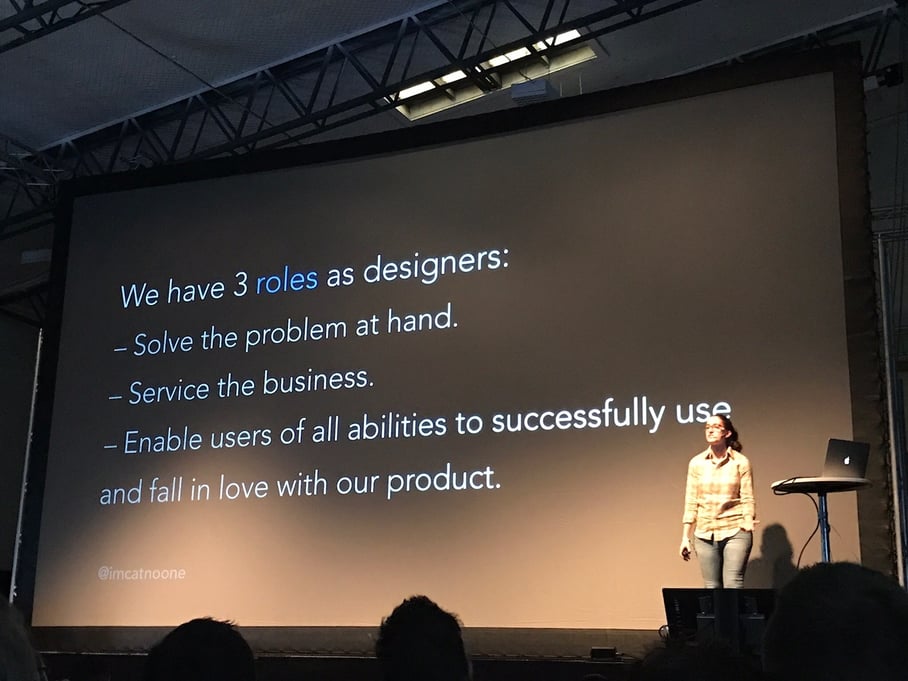 We have 3 roles as designers:
– Solve the problem at hand.
– Service the business.
– Enable users of all abilities to successfully use and fall in love with our product.

@imcatnoone